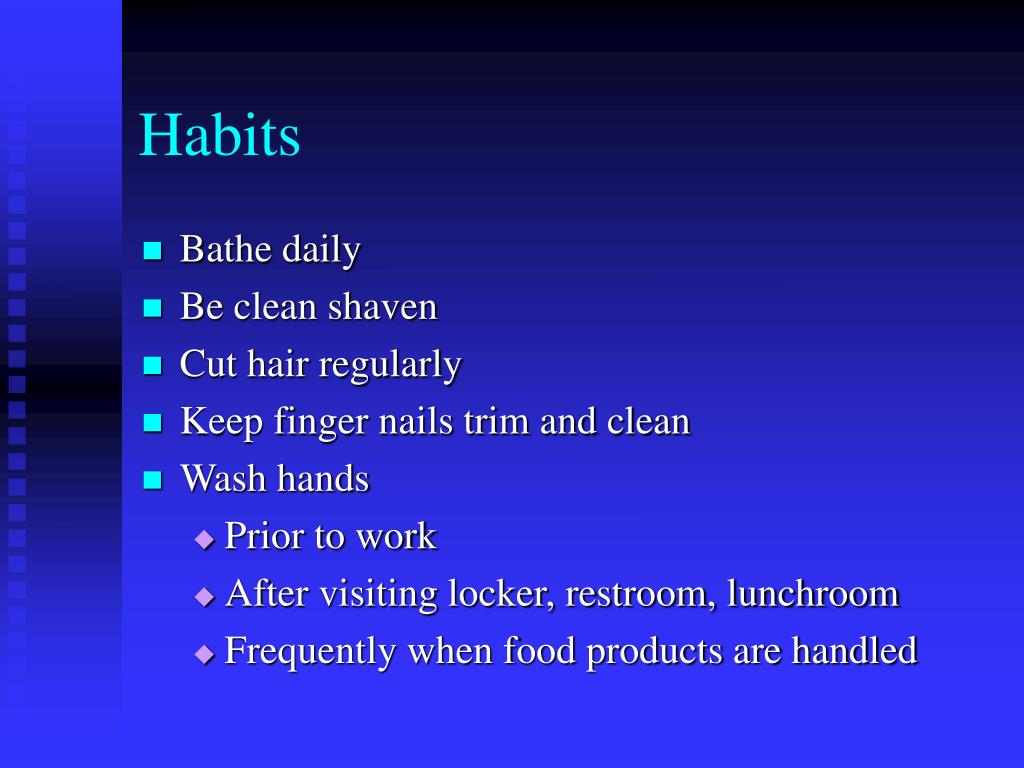 Habits

- Bathe daily
- Be clean shaven
- Cut hair regularly
- Keep finger nails trim and clean
- Wash hands
  - Prior to work
  - After visiting locker, restroom, lunchroom
  - Frequently when food products are handled